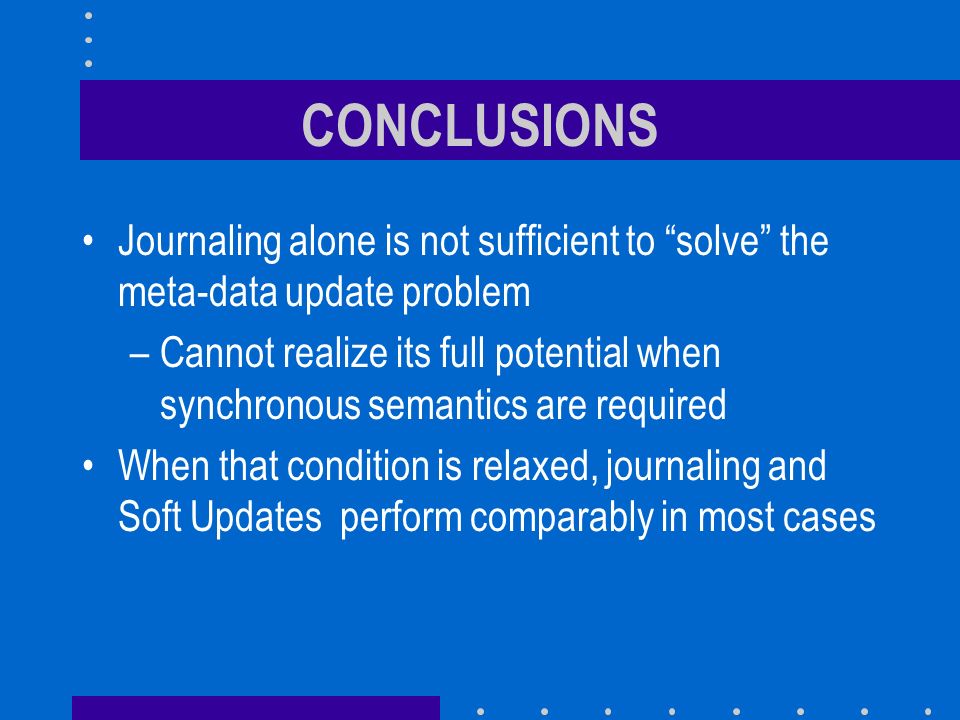 CONCLUSIONS

• Journaling alone is not sufficient to “solve” the meta-data update problem

– Cannot realize its full potential when synchronous semantics are required

• When that condition is relaxed, journaling and Soft Updates perform comparably in most cases